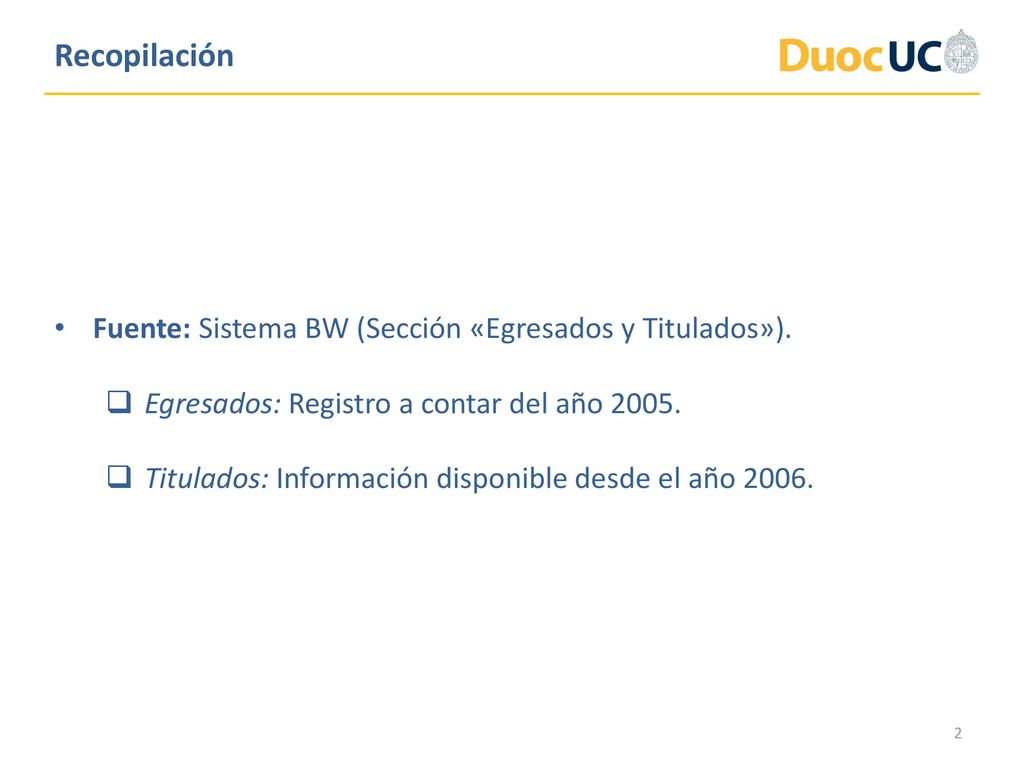 Recopilación

DuocUC

• Fuente: Sistema BW (Sección «Egresados y Titulados»).

❑ Egresados: Registro a contar del año 2005.

❑ Titulados: Información disponible desde el año 2006.

2